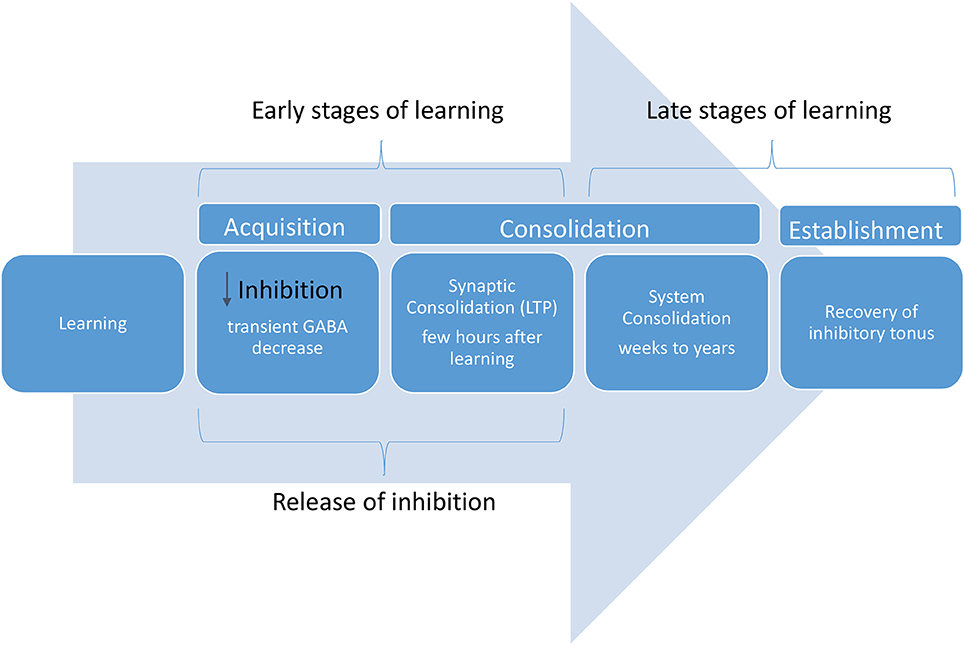 Early stages of learning

Late stages of learning

Acquisition

Consolidation

Establishment

Learning

↓ Inhibition

transient GABA decrease

Synaptic Consolidation (LTP)

few hours after learning

System Consolidation

weeks to years

Recovery of inhibitory tonus

Release of inhibition